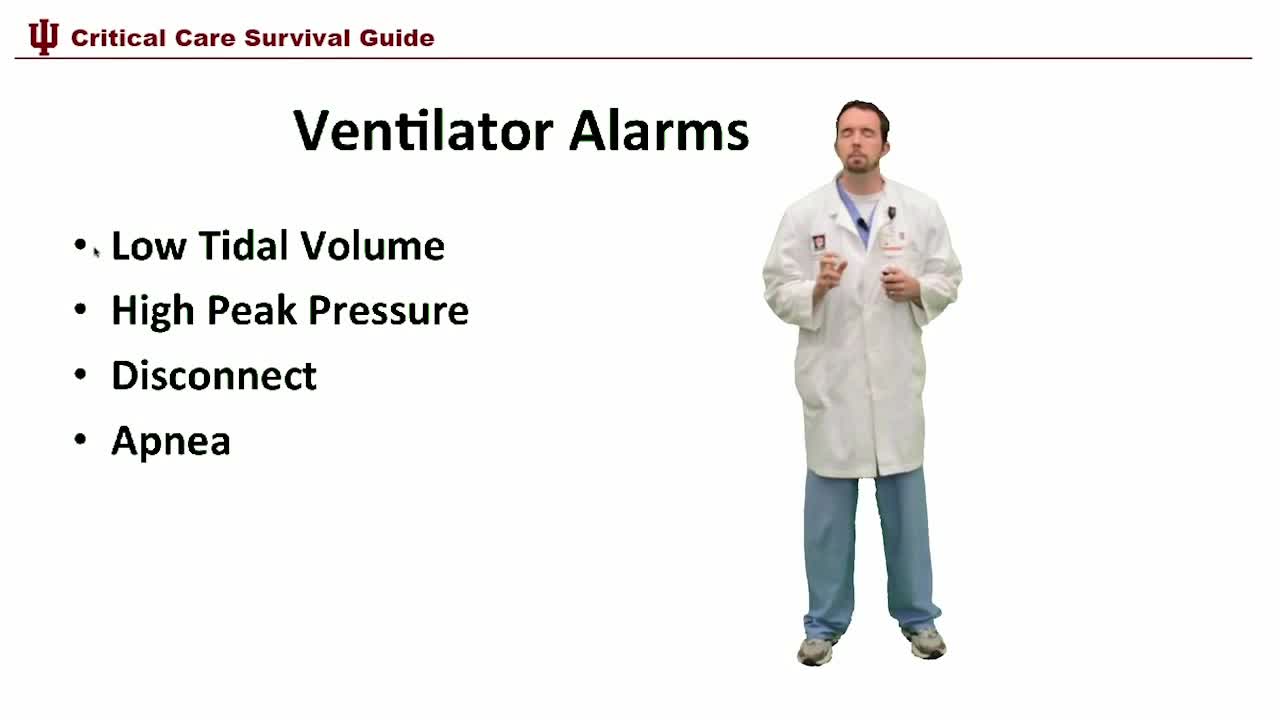 Critical Care Survival Guide

Ventilator Alarms

• Low Tidal Volume
• High Peak Pressure
• Disconnect
• Apnea